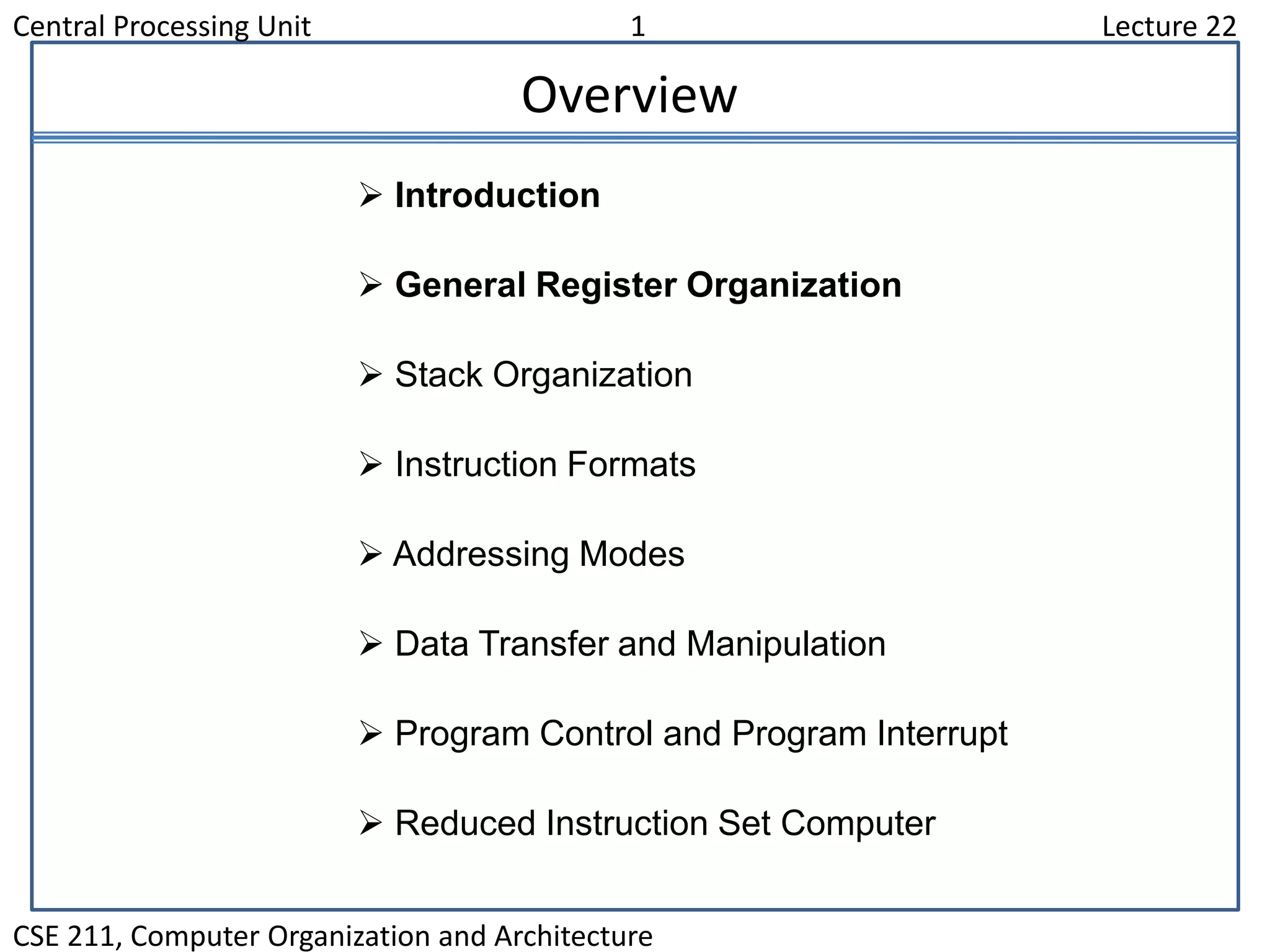 Central Processing Unit 1 Lecture 22

Overview

➢ Introduction

➢ General Register Organization

➢ Stack Organization

➢ Instruction Formats

➢ Addressing Modes

➢ Data Transfer and Manipulation

➢ Program Control and Program Interrupt

➢ Reduced Instruction Set Computer

CSE 211, Computer Organization and Architecture